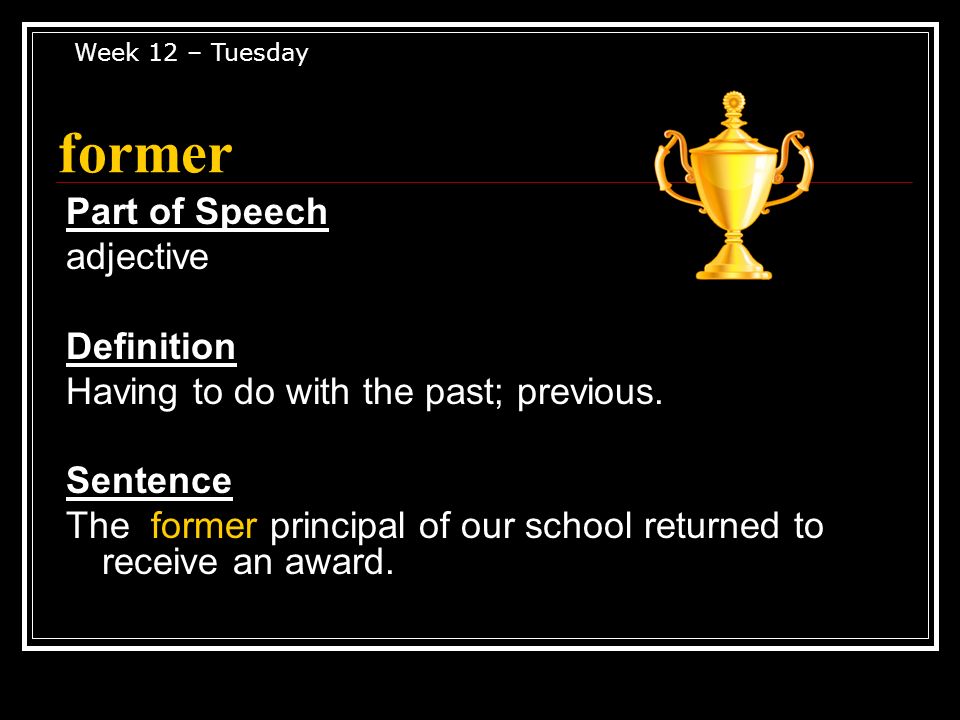 Week 12 – Tuesday

former

Part of Speech
adjective

Definition
Having to do with the past; previous.

Sentence
The former principal of our school returned to receive an award.